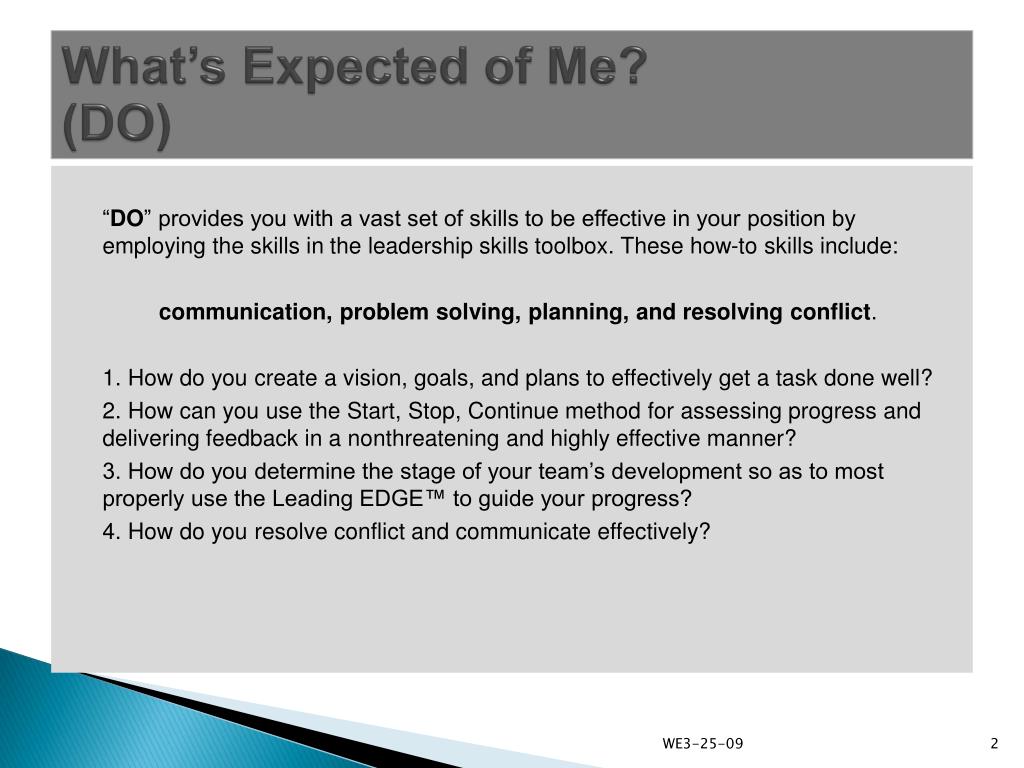 What’s Expected of Me?
(DO)

“DO” provides you with a vast set of skills to be effective in your position by employing the skills in the leadership skills toolbox. These how-to skills include:

communication, problem solving, planning, and resolving conflict.

1. How do you create a vision, goals, and plans to effectively get a task done well?
2. How can you use the Start, Stop, Continue method for assessing progress and delivering feedback in a nonthreatening and highly effective manner?
3. How do you determine the stage of your team’s development so as to most properly use the Leading EDGE™ to guide your progress?
4. How do you resolve conflict and communicate effectively?

WE3-25-09

2